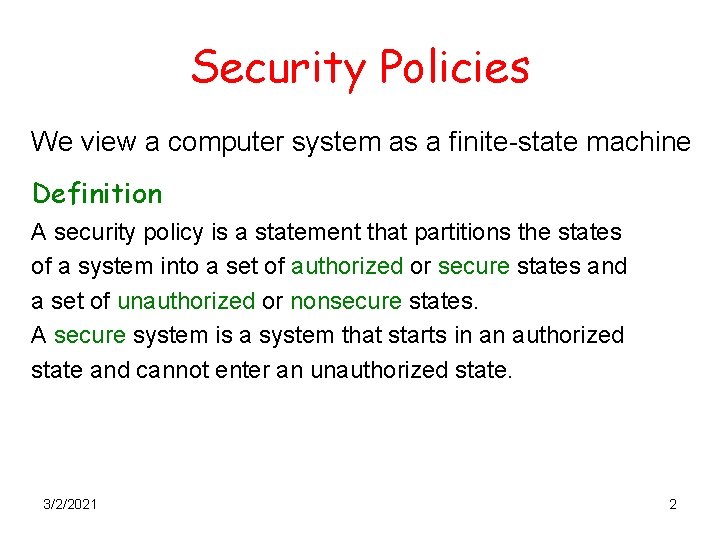 Security Policies

We view a computer system as a finite-state machine

Definition

A security policy is a statement that partitions the states of a system into a set of authorized or secure states and a set of unauthorized or nonsecure states.
A secure system is a system that starts in an authorized state and cannot enter an unauthorized state.

3/2/2021

2